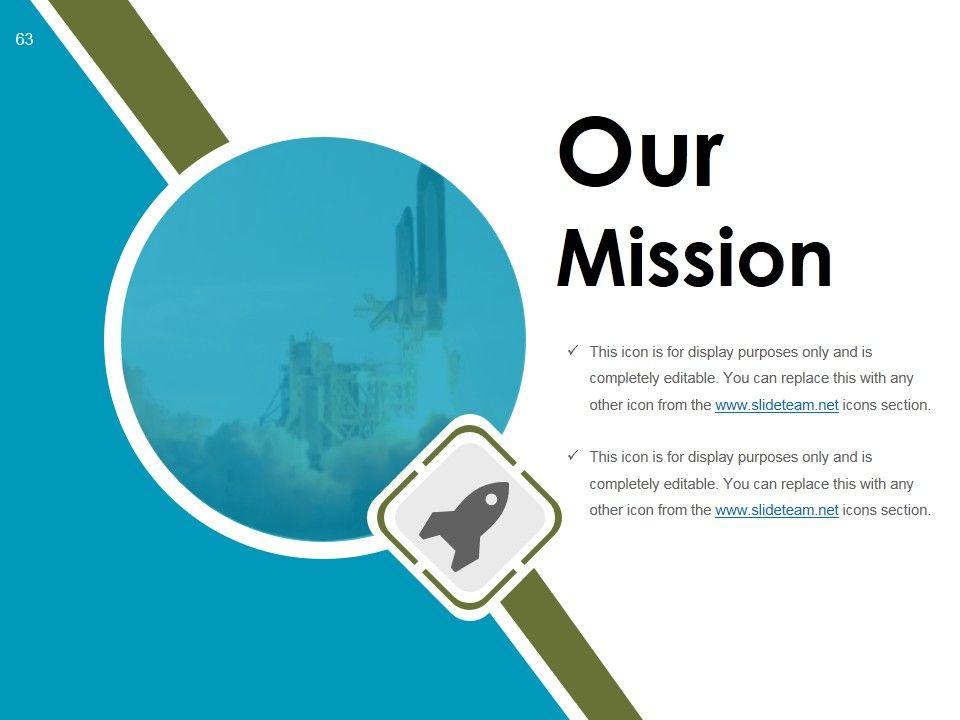 63

Our Mission

✓ This icon is for display purposes only and is completely editable. You can replace this with any other icon from the www.slideteam.net icons section.

✓ This icon is for display purposes only and is completely editable. You can replace this with any other icon from the www.slideteam.net icons section.